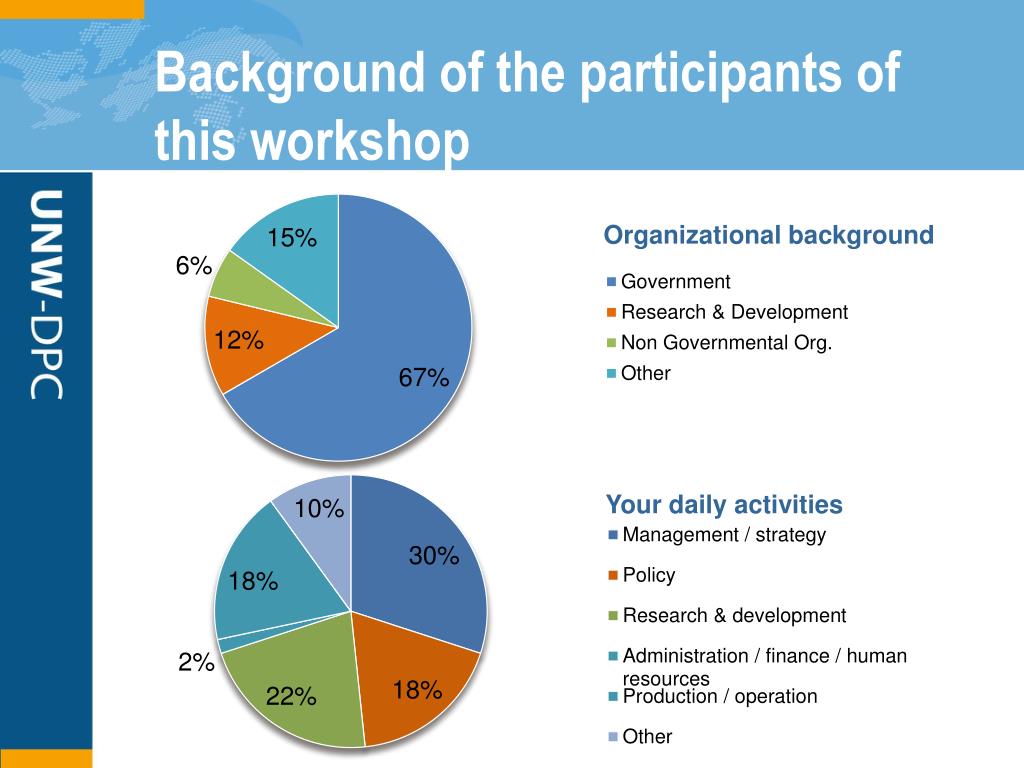 Background of the participants of this workshop

UNW-DPC

15%
6%
12%
67%

Organizational background
Government
Research & Development
Non Governmental Org.
Other

10%
30%
18%
2%
22%
18%

Your daily activities
Management / strategy
Policy
Research & development
Administration / finance / human resources
Production / operation
Other